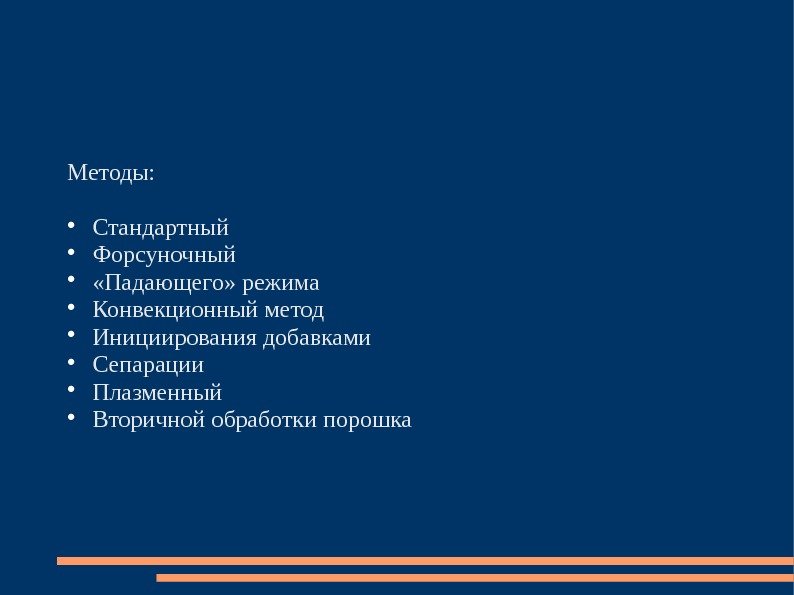 Методы:

• Стандартный
• Форсуночный
• «Падающего» режима
• Конвекционный метод
• Инициирования добавками
• Сепарации
• Плазменный
• Вторичной обработки порошка